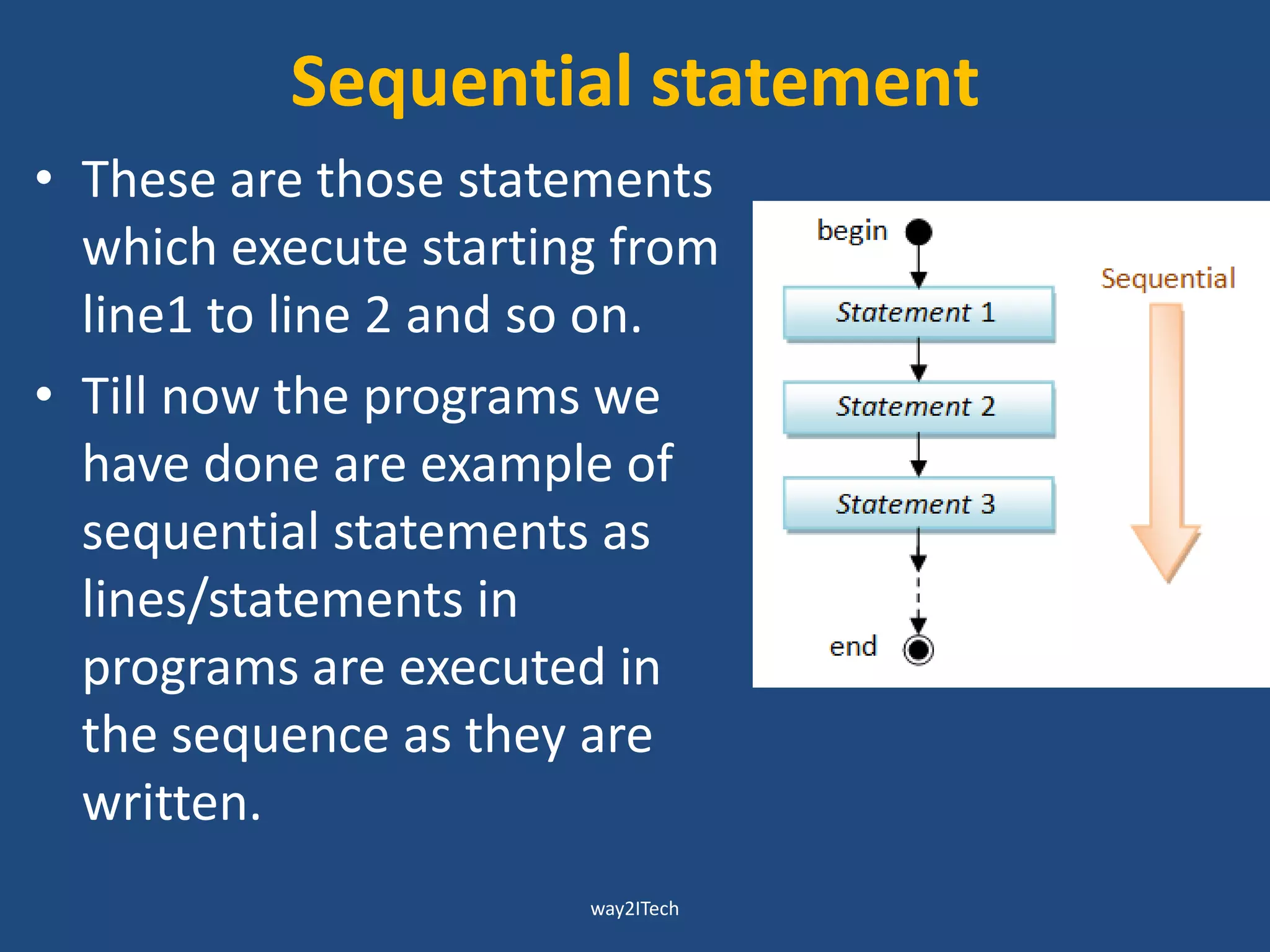 Sequential statement

• These are those statements which execute starting from line1 to line 2 and so on.

• Till now the programs we have done are example of sequential statements as lines/statements in programs are executed in the sequence as they are written.

begin

Statement 1

Statement 2

Statement 3

end

Sequential

way2ITech